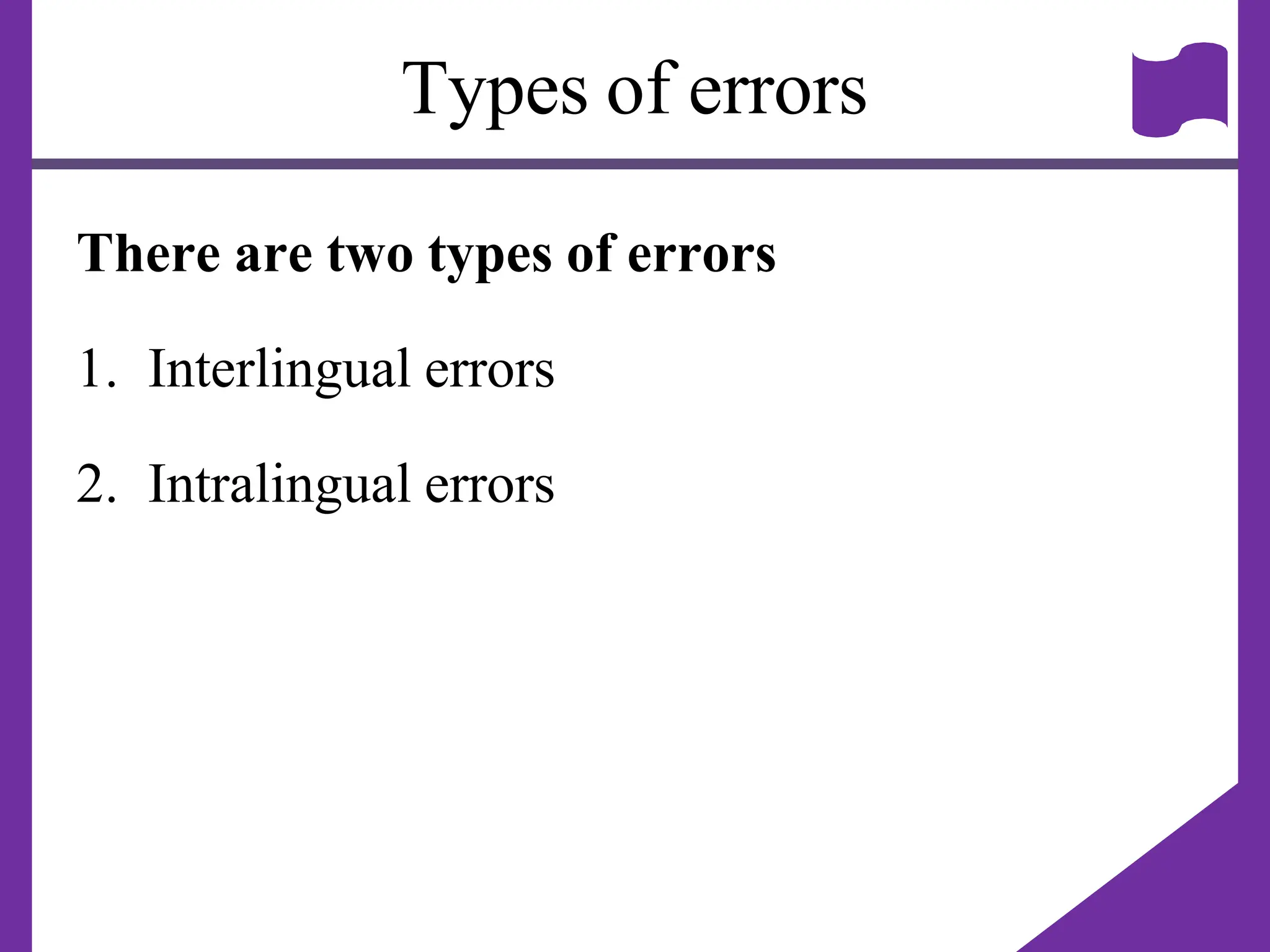 Types of errors

There are two types of errors

1. Interlingual errors

2. Intralingual errors